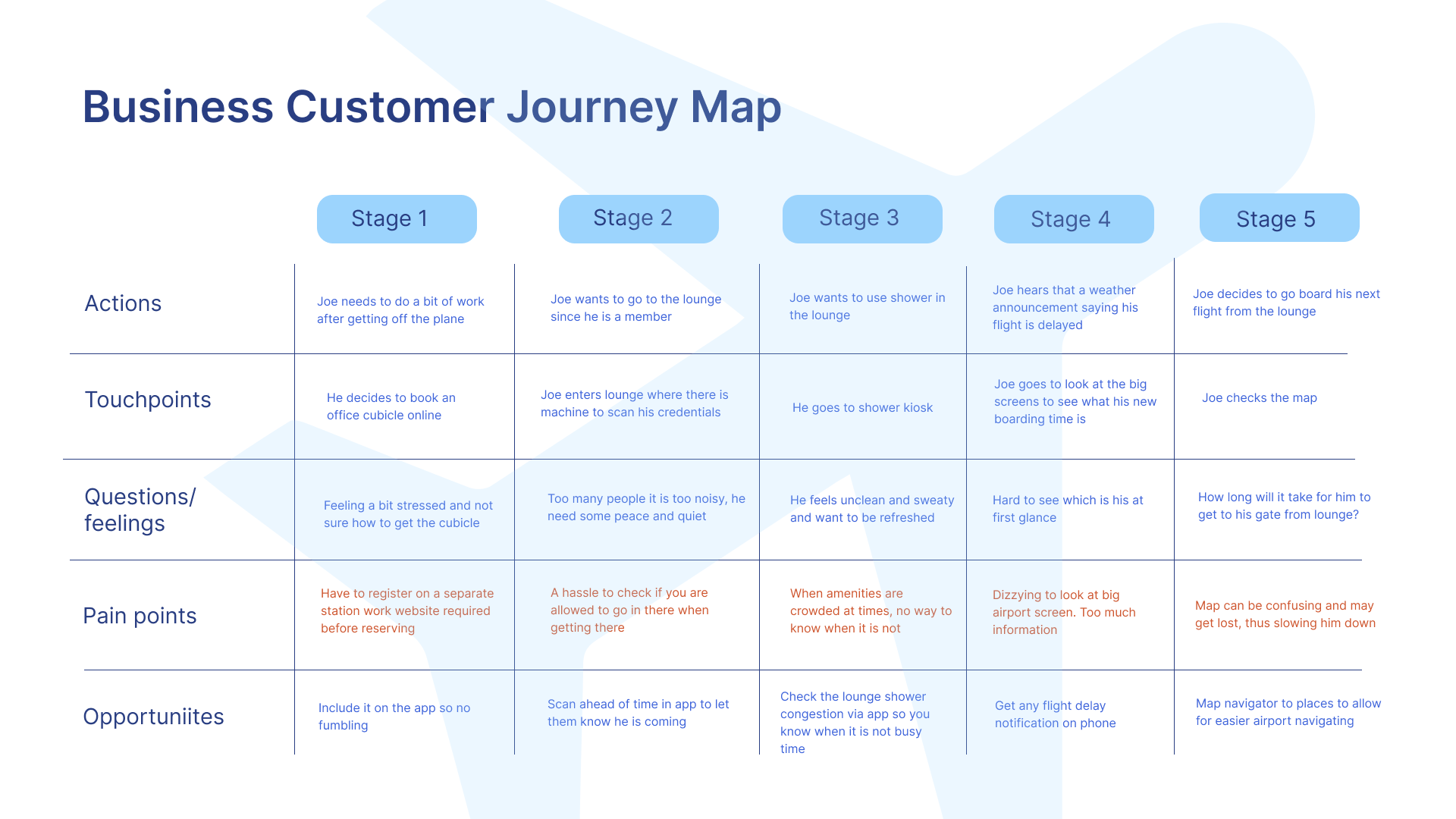 Business Customer Journey Map

| | Stage 1 | Stage 2 | Stage 3 | Stage 4 | Stage 5 |
|---|---|---|---|---|---|
| Actions | Joe needs to do a bit of work after getting off the plane | Joe wants to go to the lounge since he is a member | Joe wants to use shower in the lounge | Joe hears that a weather announcement saying his flight is delayed | Joe decides to go board his next flight from the lounge |
| Touchpoints | He decides to book an office cubicle online | Joe enters lounge where there is machine to scan his credentials | He goes to shower kiosk | Joe goes to look at the big screens to see what his new boarding time is | Joe checks the map |
| Questions/ feelings | Feeling a bit stressed and not sure how to get the cubicle | Too many people it is too noisy, he need some peace and quiet | He feels unclean and sweaty and want to be refreshed | Hard to see which is his at first glance | How long will it take for him to get to his gate from lounge? |
| Pain points | Have to register on a separate station work website required before reserving | A hassle to check if you are allowed to go in there when getting there | When amenities are crowded at times, no way to know when it is not | Dizzying to look at big airport screen. Too much information | Map can be confusing and may get lost, thus slowing him down |
| Opportuniites | Include it on the app so no fumbling | Scan ahead of time in app to let them know he is coming | Check the lounge shower congestion via app so you know when it is not busy time | Get any flight delay notification on phone | Map navigator to places to allow for easier airport navigating |